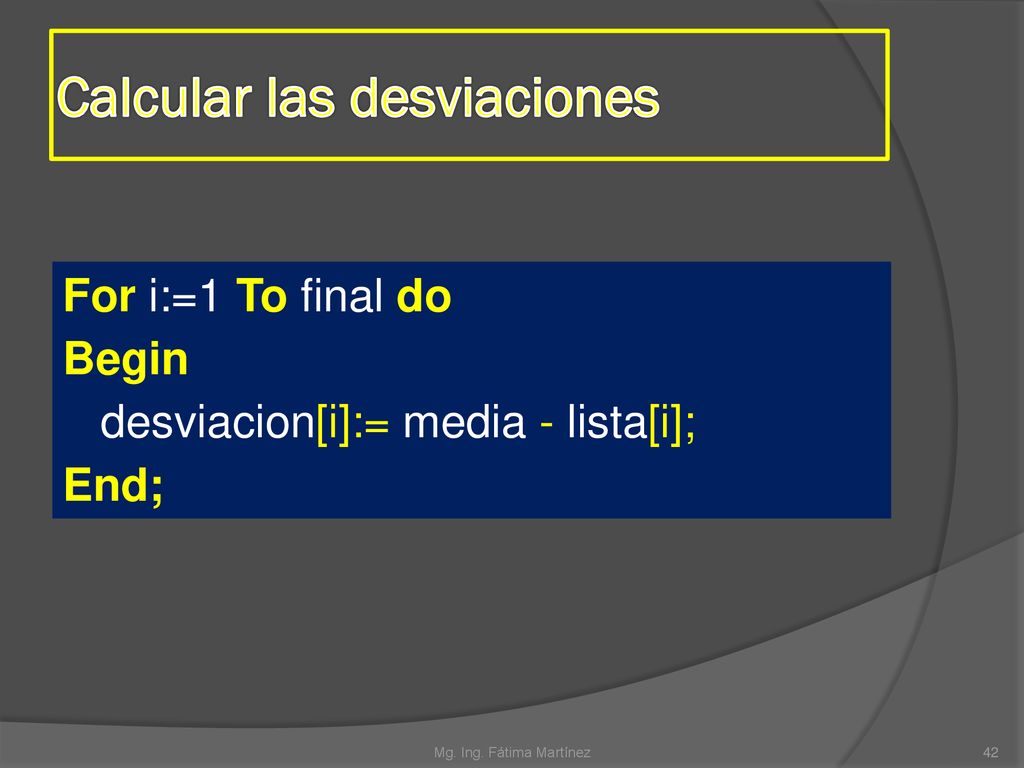 Calcular las desviaciones

For i:=1 To final do
Begin
desviacion[i]:= media - lista[i];
End;

Mg. Ing. Fátima Martínez

42